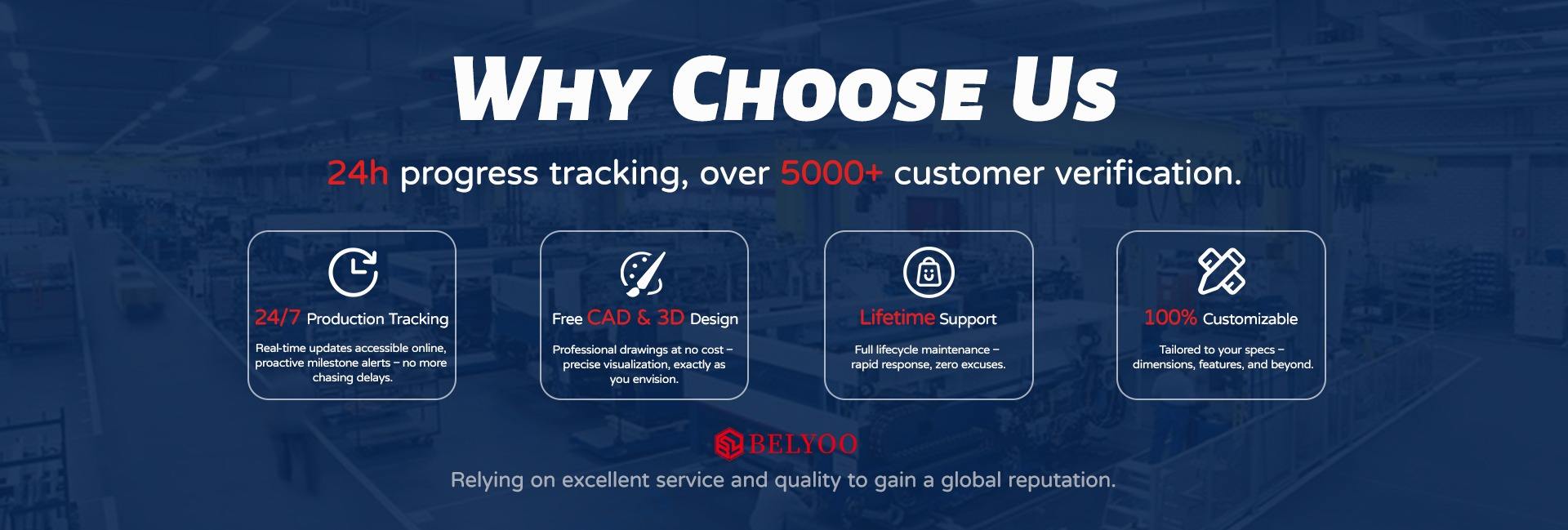 WHY CHOOSE US

24h progress tracking, over 5000+ customer verification.

24/7 Production Tracking

Real-time updates accessible online, proactive milestone alerts – no more chasing delays.

Free CAD & 3D Design

Professional drawings at no cost – precise visualization, exactly as you envision.

Lifetime Support

Full lifecycle maintenance – rapid response, zero excuses.

100% Customizable

Tailored to your specs – dimensions, features, and beyond.

BELYOO

Relying on excellent service and quality to gain a global reputation.